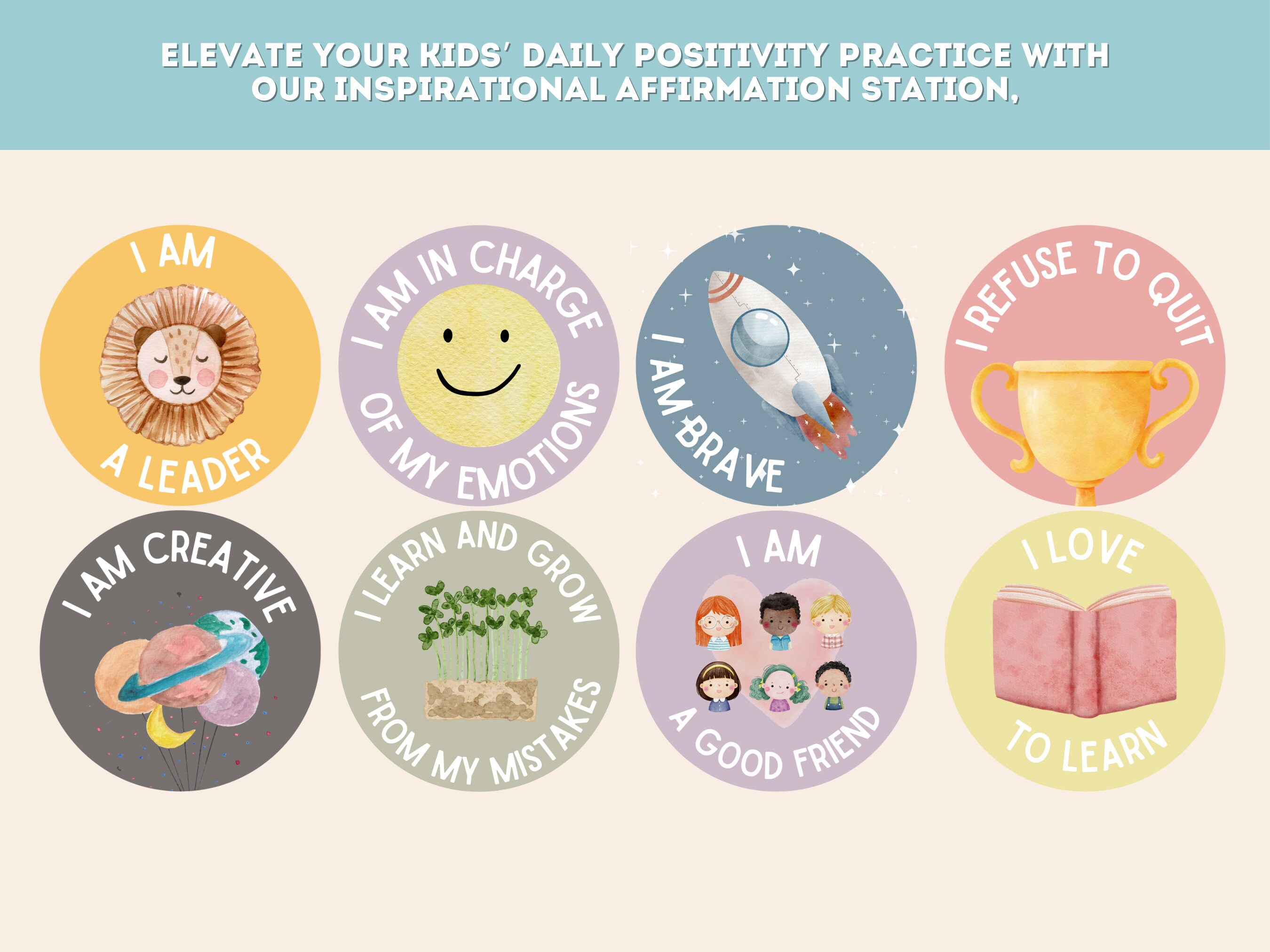 ELEVATE YOUR KIDS' DAILY POSITIVITY PRACTICE WITH OUR INSPIRATIONAL AFFIRMATION STATION,

I AM A LEADER

I AM IN CHARGE OF MY EMOTIONS

I AM BRAVE

I REFUSE TO QUIT

I AM CREATIVE

I LEARN AND GROW FROM MY MISTAKES

I AM A GOOD FRIEND

I LOVE TO LEARN